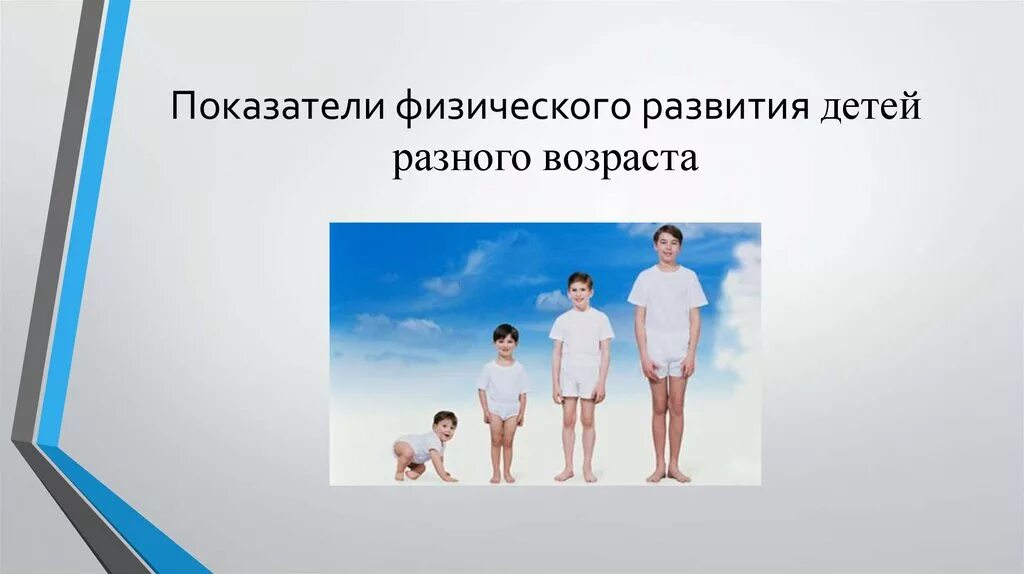 Показатели физического развития детей разного возраста